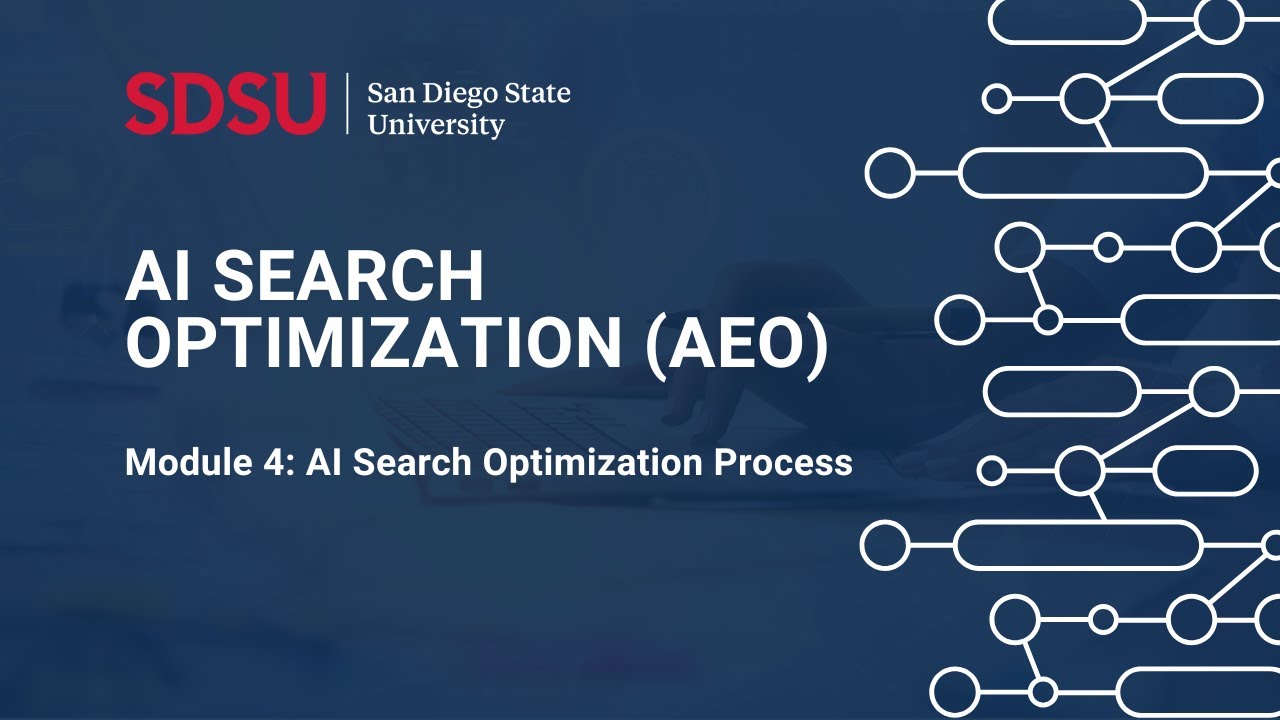 SDSU | San Diego State University

AI SEARCH OPTIMIZATION (AEO)

Module 4: AI Search Optimization Process